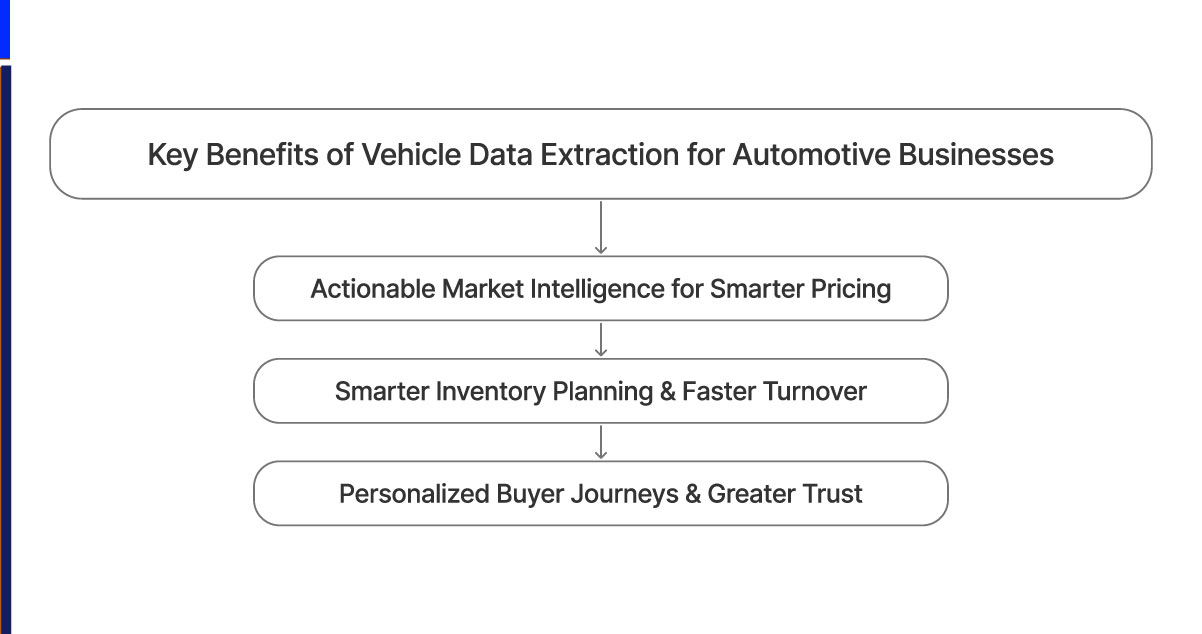 Key Benefits of Vehicle Data Extraction for Automotive Businesses

Actionable Market Intelligence for Smarter Pricing

Smarter Inventory Planning & Faster Turnover

Personalized Buyer Journeys & Greater Trust